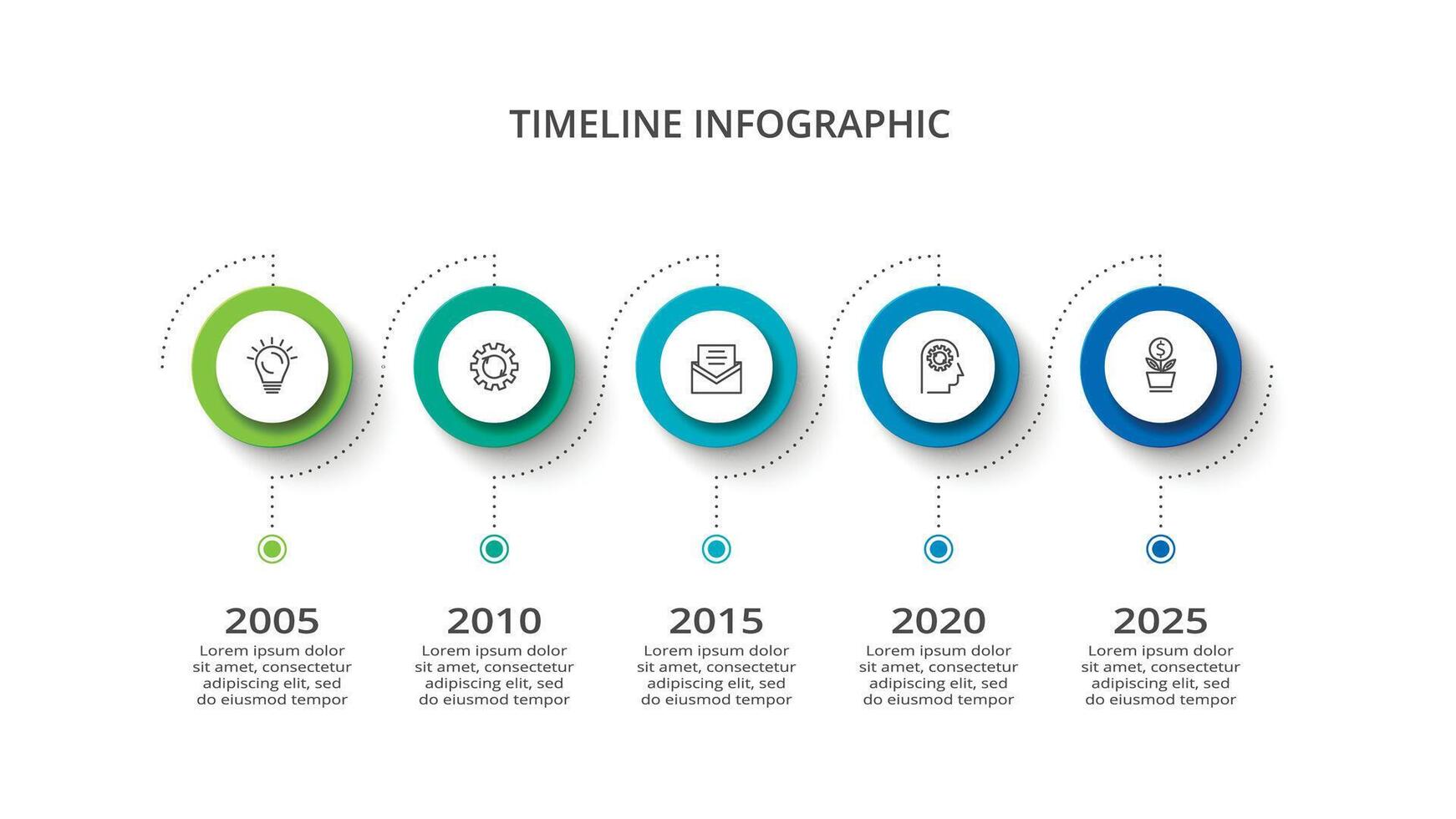 TIMELINE INFOGRAPHIC

2005
Lorem ipsum dolor sit amet, consectetur adipiscing elit, sed do eiusmod tempor

2010
Lorem ipsum dolor sit amet, consectetur adipiscing elit, sed do eiusmod tempor

2015
Lorem ipsum dolor sit amet, consectetur adipiscing elit, sed do eiusmod tempor

2020
Lorem ipsum dolor sit amet, consectetur adipiscing elit, sed do eiusmod tempor

2025
Lorem ipsum dolor sit amet, consectetur adipiscing elit, sed do eiusmod tempor